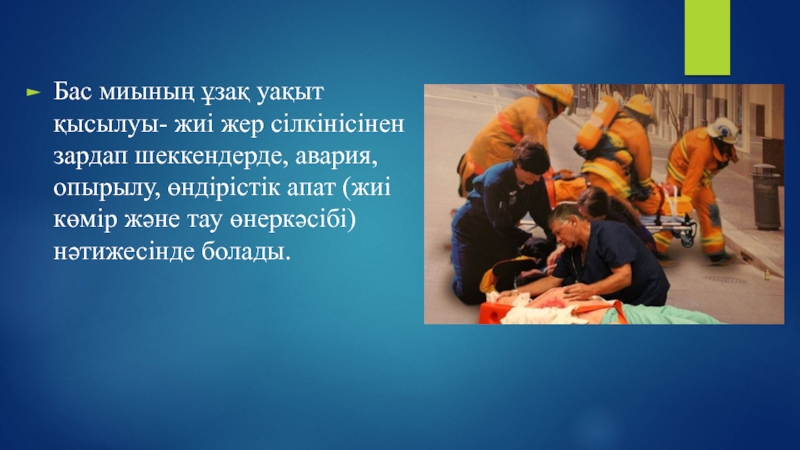 Бас миының ұзақ уақыт қысылуы- жиі жер сілкінісінен зардап шеккендерде, авария, опырылу, өндірістік апат (жиі көмір және тау өнеркәсібі) нәтижесінде болады.